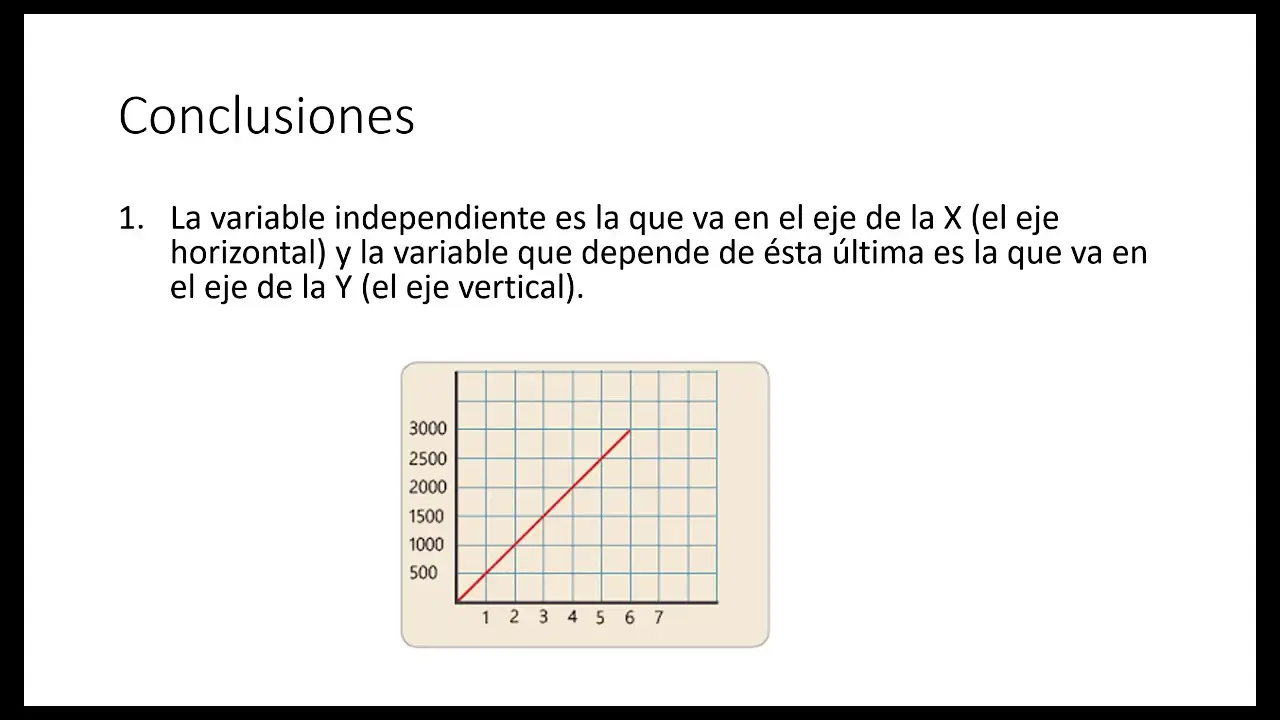 Conclusiones

1. La variable independiente es la que va en el eje de la X (el eje horizontal) y la variable que depende de ésta última es la que va en el eje de la Y (el eje vertical).

3000
2500
2000
1500
1000
500
1 2 3 4 5 6 7